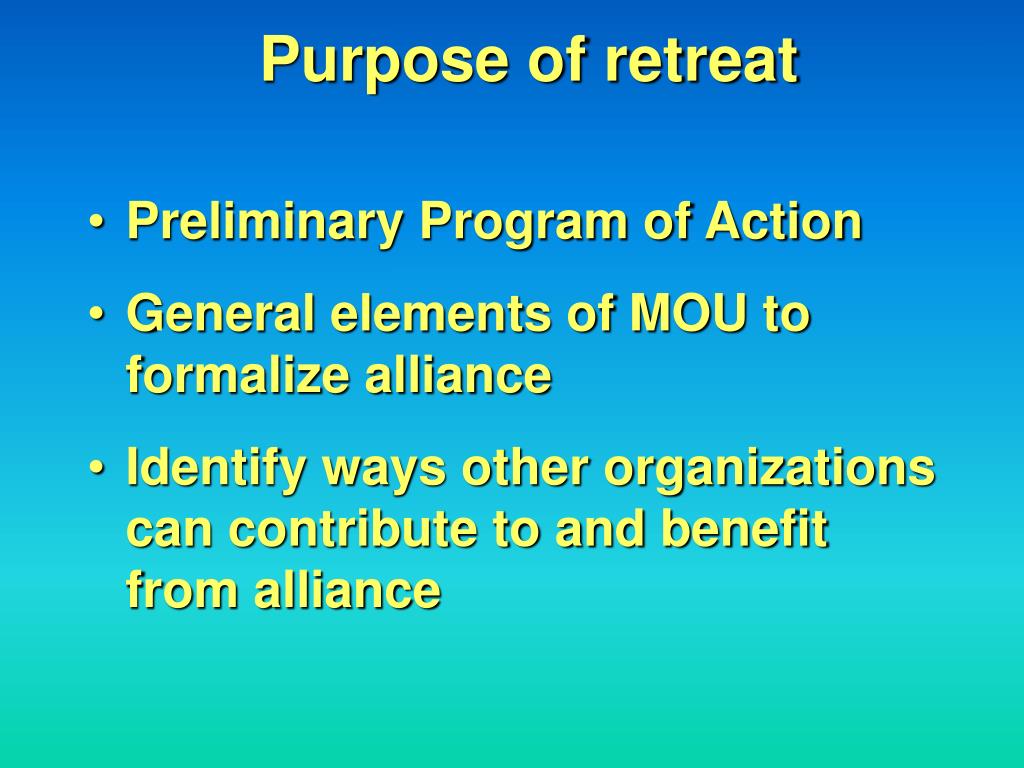 Purpose of retreat

• Preliminary Program of Action
• General elements of MOU to formalize alliance
• Identify ways other organizations can contribute to and benefit from alliance